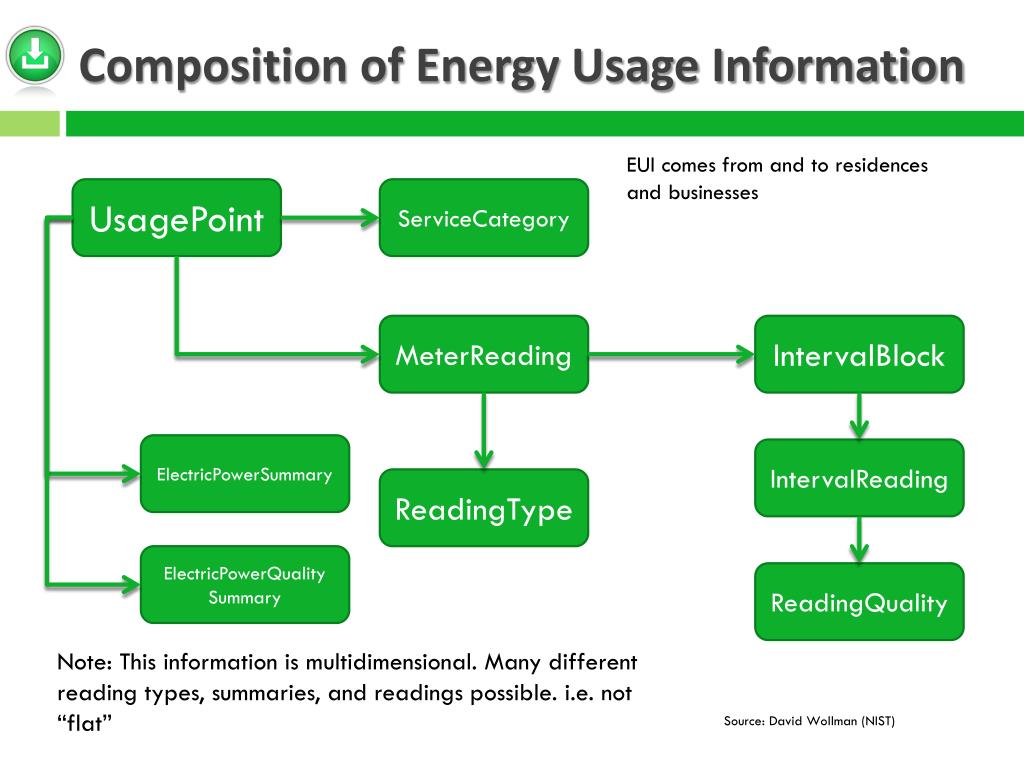 Composition of Energy Usage Information

EUI comes from and to residences and businesses

UsagePoint

ServiceCategory

MeterReading

IntervalBlock

ElectricPowerSummary

ReadingType

IntervalReading

ElectricPowerQuality Summary

ReadingQuality

Note: This information is multidimensional. Many different reading types, summaries, and readings possible. i.e. not “flat”

Source: David Wollman (NIST)